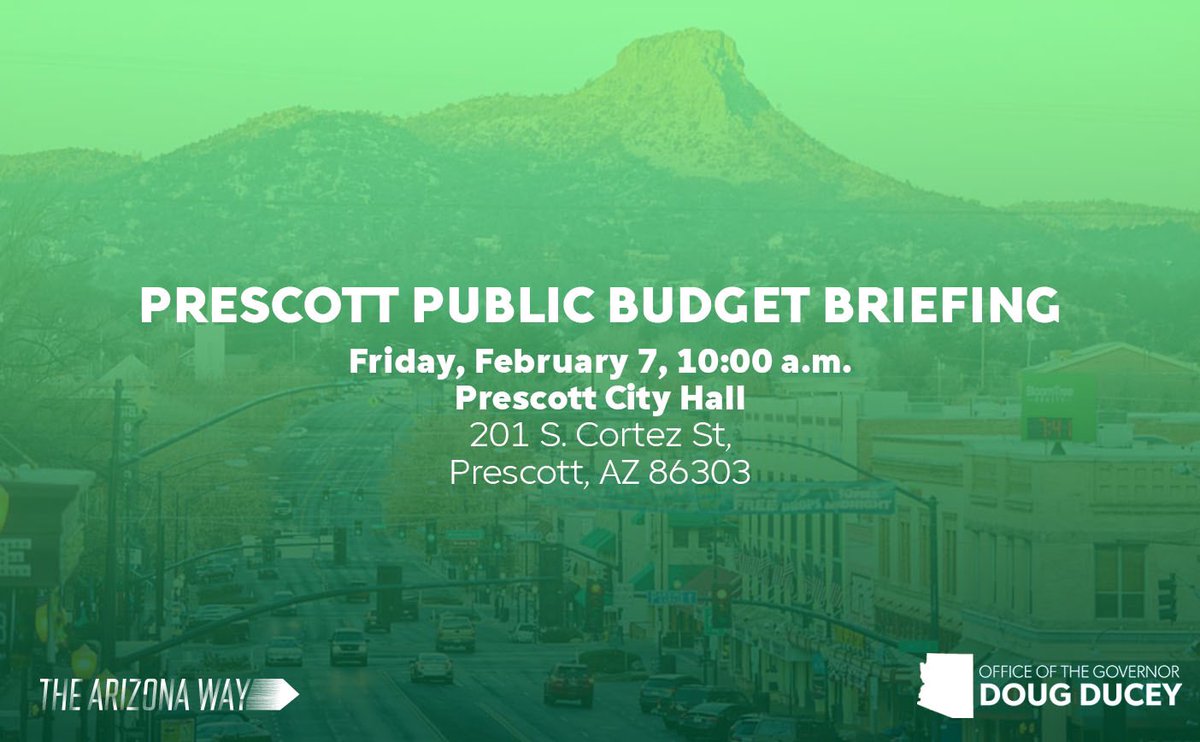 PRESCOTT PUBLIC BUDGET BRIEFING

Friday, February 7, 10:00 a.m.
Prescott City Hall
201 S. Cortez St,
Prescott, AZ 86303

THE ARIZONA WAY

OFFICE OF THE GOVERNOR
DOUG DUCEY